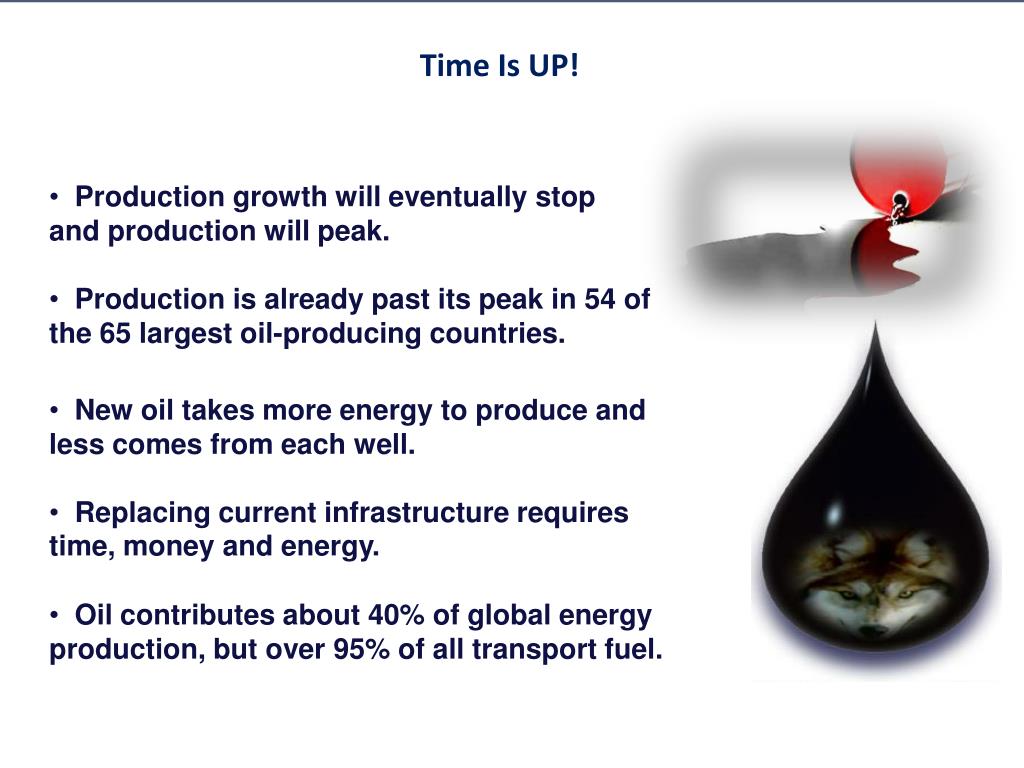 Time Is UP!

• Production growth will eventually stop and production will peak.

• Production is already past its peak in 54 of the 65 largest oil-producing countries.

• New oil takes more energy to produce and less comes from each well.

• Replacing current infrastructure requires time, money and energy.

• Oil contributes about 40% of global energy production, but over 95% of all transport fuel.